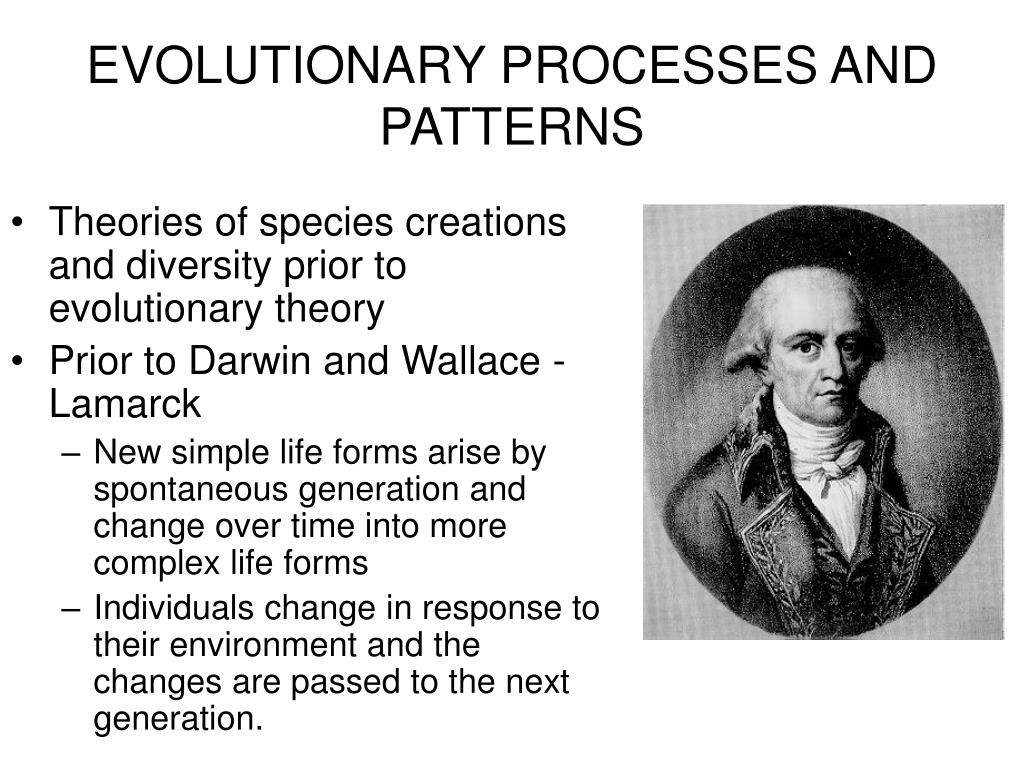 EVOLUTIONARY PROCESSES AND PATTERNS

• Theories of species creations and diversity prior to evolutionary theory
• Prior to Darwin and Wallace - Lamarck
– New simple life forms arise by spontaneous generation and change over time into more complex life forms
– Individuals change in response to their environment and the changes are passed to the next generation.